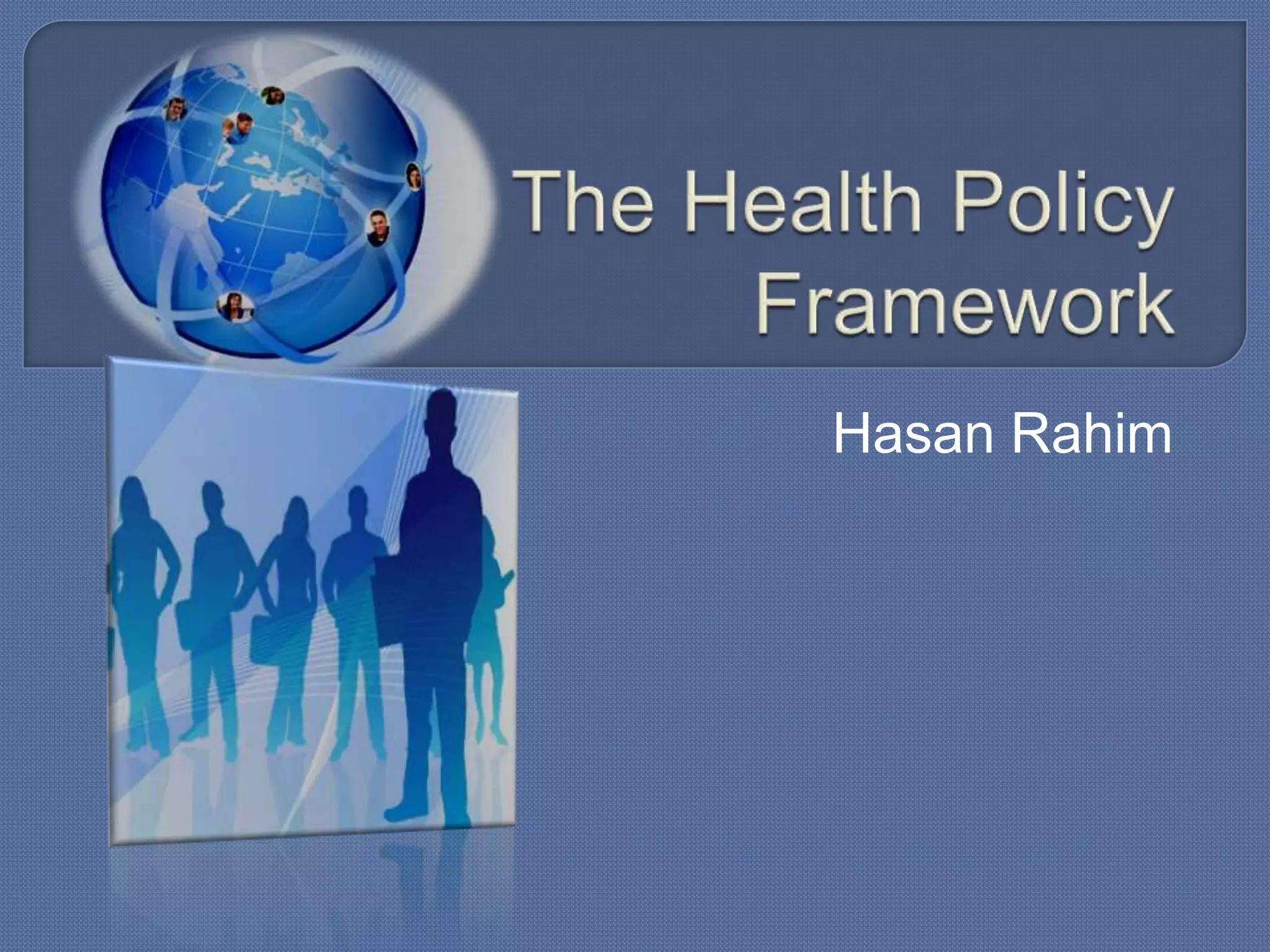 The Health Policy Framework

Hasan Rahim